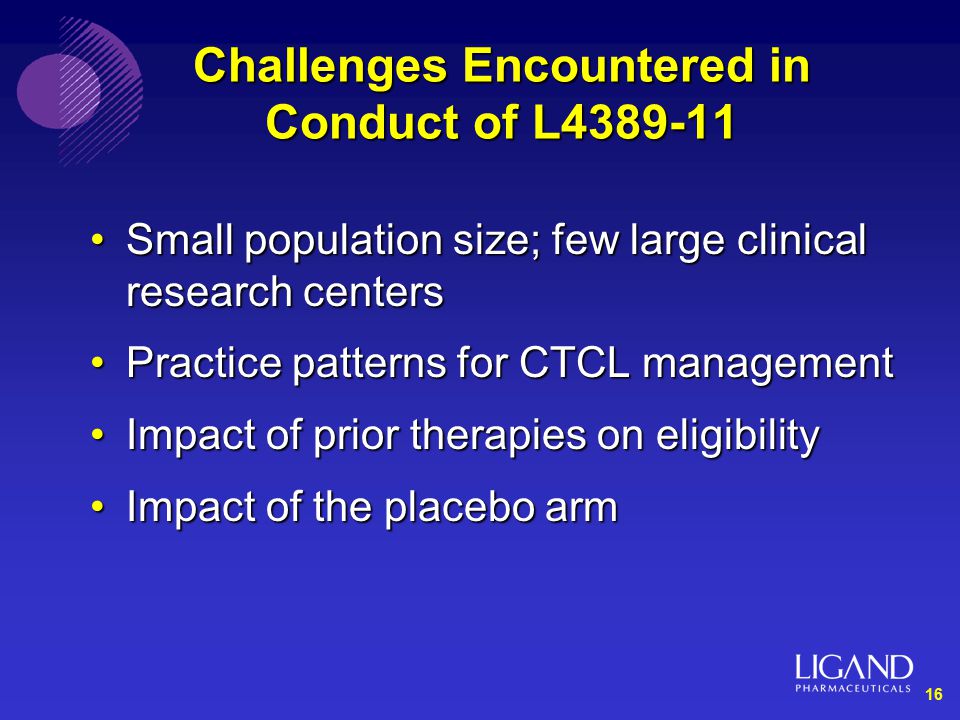 Challenges Encountered in Conduct of L4389-11

• Small population size; few large clinical research centers

• Practice patterns for CTCL management

• Impact of prior therapies on eligibility

• Impact of the placebo arm

LIGAND
PHARMACEUTICALS

16